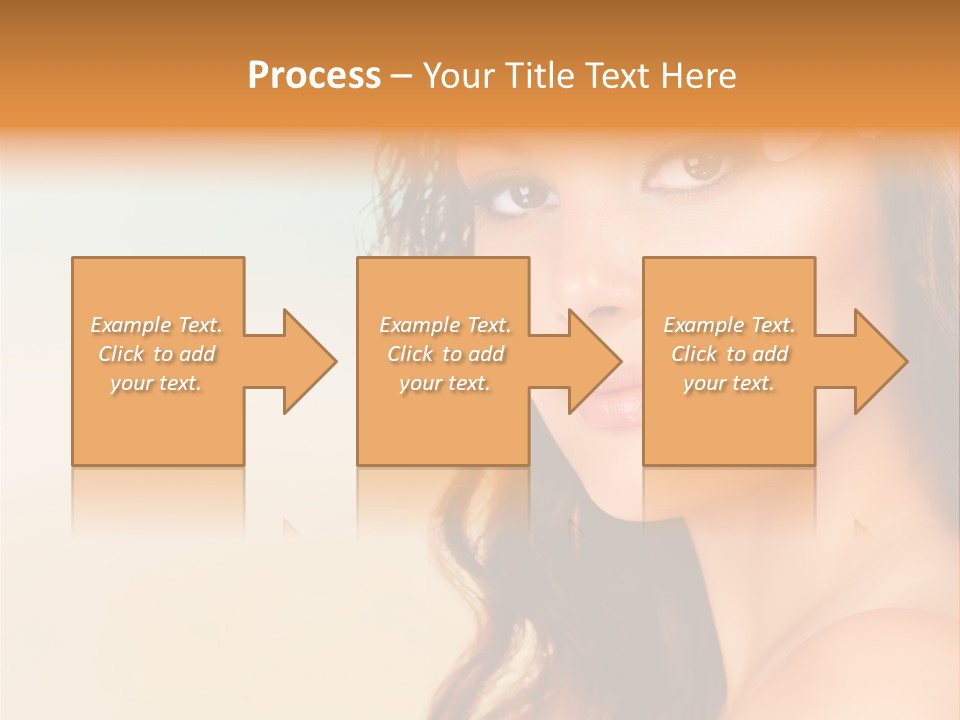 Process – Your Title Text Here

Example Text. Click to add your text.

Example Text. Click to add your text.

Example Text. Click to add your text.